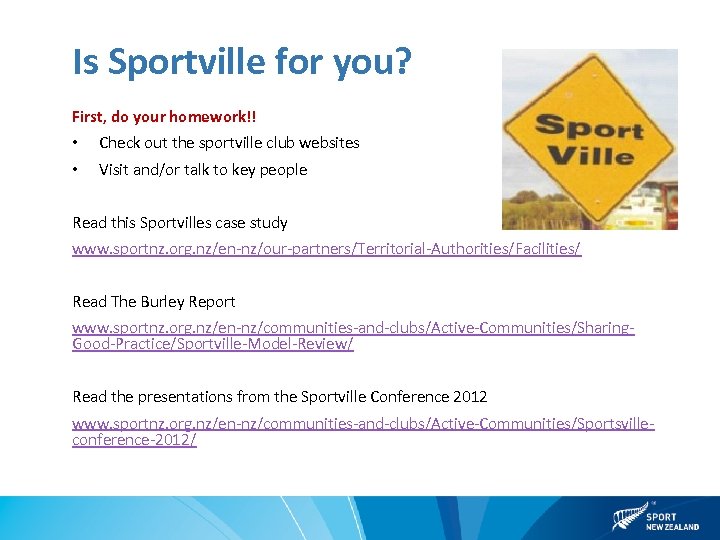 Is Sportville for you?

First, do your homework!!

• Check out the sportville club websites
• Visit and/or talk to key people

Sport Ville

Read this Sportvilles case study

www.sportnz.org.nz/en-nz/our-partners/Territorial-Authorities/Facilities/

Read The Burley Report

www.sportnz.org.nz/en-nz/communities-and-clubs/Active-Communities/Sharing-Good-Practice/Sportville-Model-Review/

Read the presentations from the Sportville Conference 2012

www.sportnz.org.nz/en-nz/communities-and-clubs/Active-Communities/Sportsville-conference-2012/

SPORT NEW ZEALAND